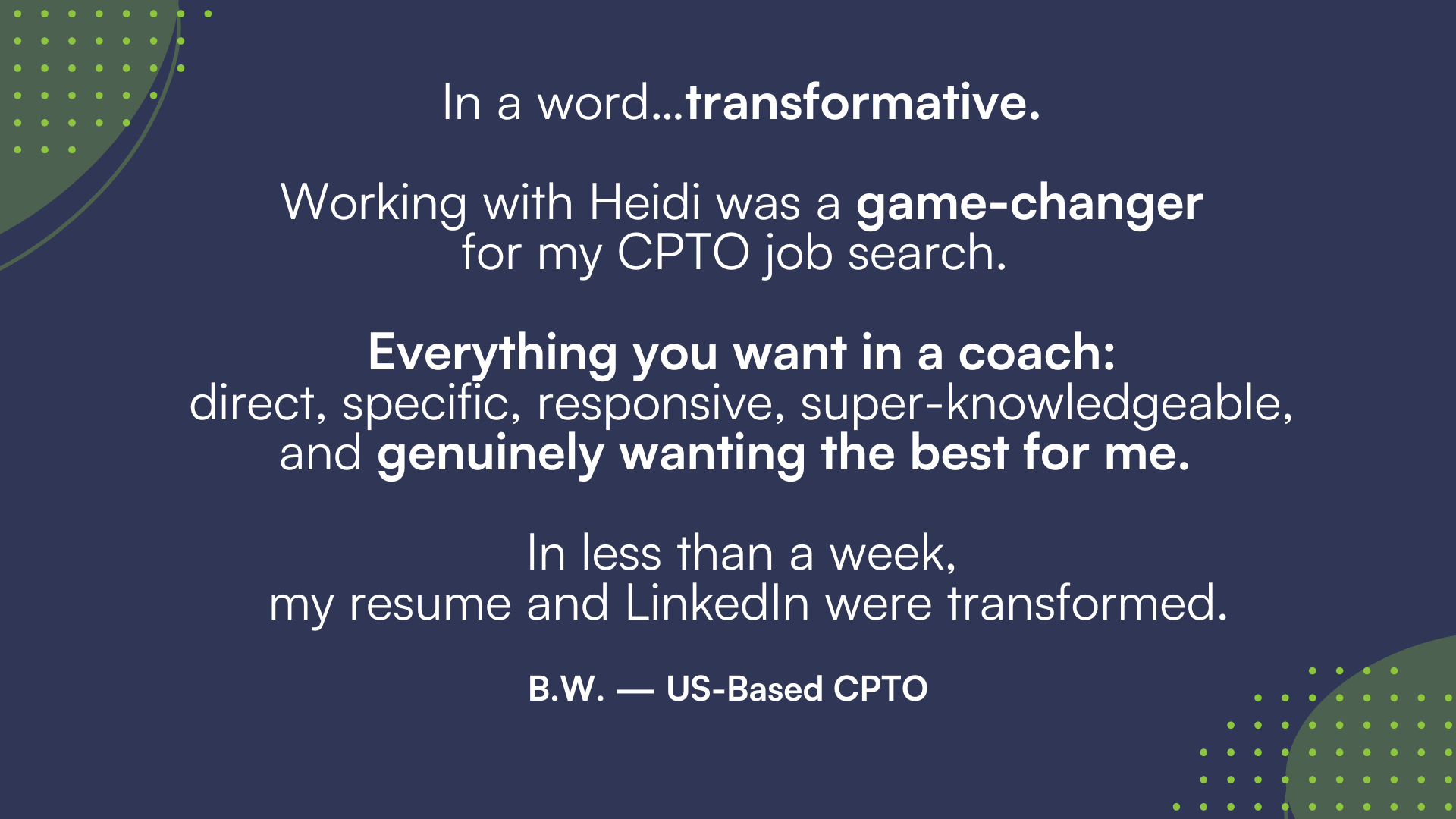 In a word...transformative.

Working with Heidi was a game-changer for my CPTO job search.

Everything you want in a coach: direct, specific, responsive, super-knowledgeable, and genuinely wanting the best for me.

In less than a week, my resume and LinkedIn were transformed.

B.W. — US-Based CPTO